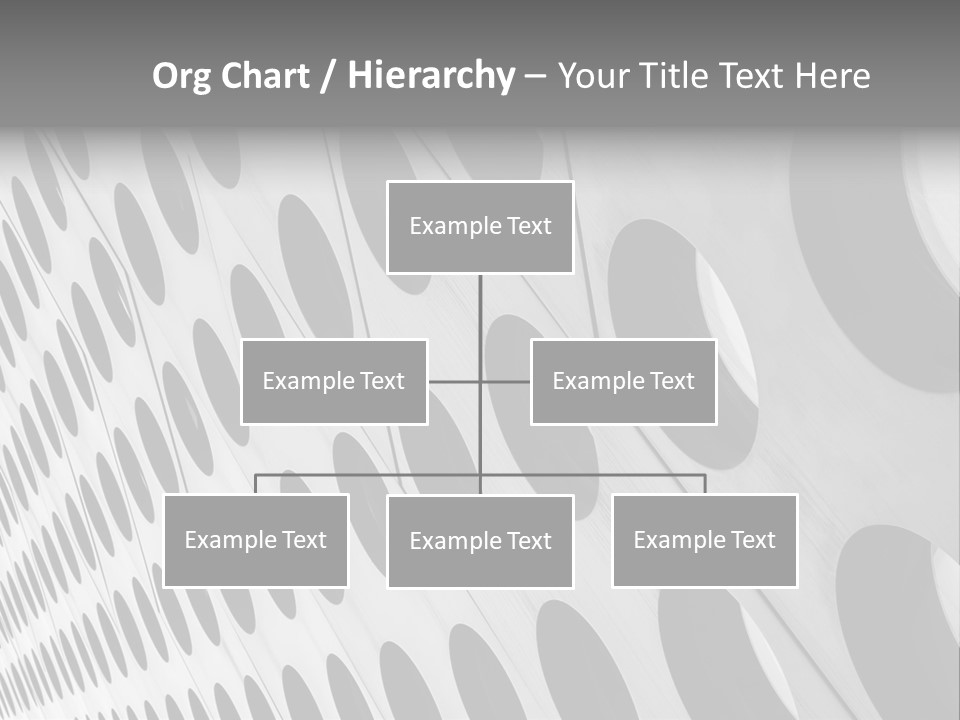 Org Chart / Hierarchy – Your Title Text Here

Example Text

Example Text

Example Text

Example Text

Example Text

Example Text